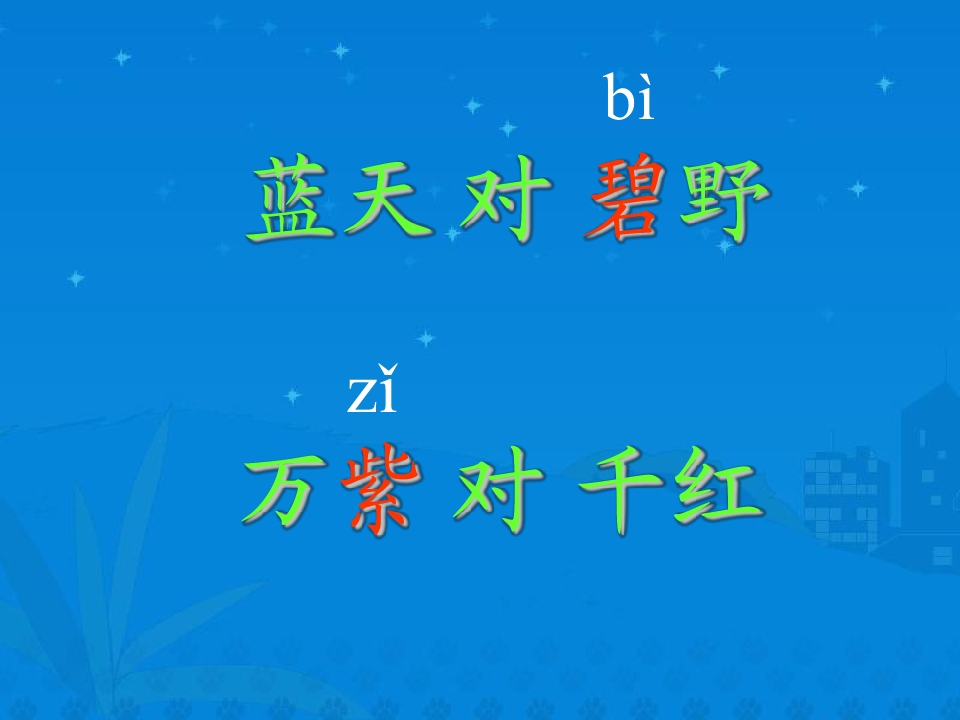 bì
蓝天 对 碧野

zǐ
万紫 对 千红